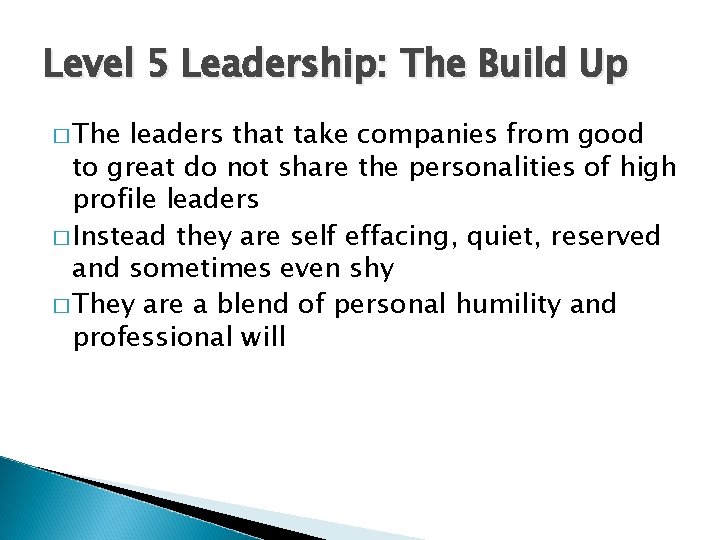 Level 5 Leadership: The Build Up

□ The leaders that take companies from good to great do not share the personalities of high profile leaders

□ Instead they are self effacing, quiet, reserved and sometimes even shy

□ They are a blend of personal humility and professional will